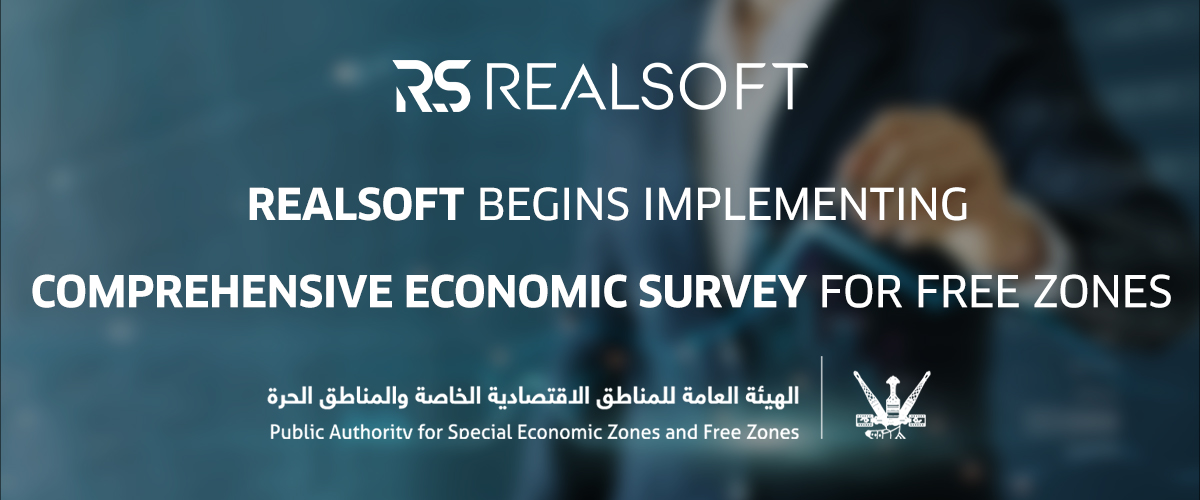 RS REALSOFT

REALSOFT BEGINS IMPLEMENTING

COMPREHENSIVE ECONOMIC SURVEY FOR FREE ZONES

الهيئة العامة للمناطق الاقتصادية الخاصة والمناطق الحرة
Public Authority for Special Economic Zones and Free Zones